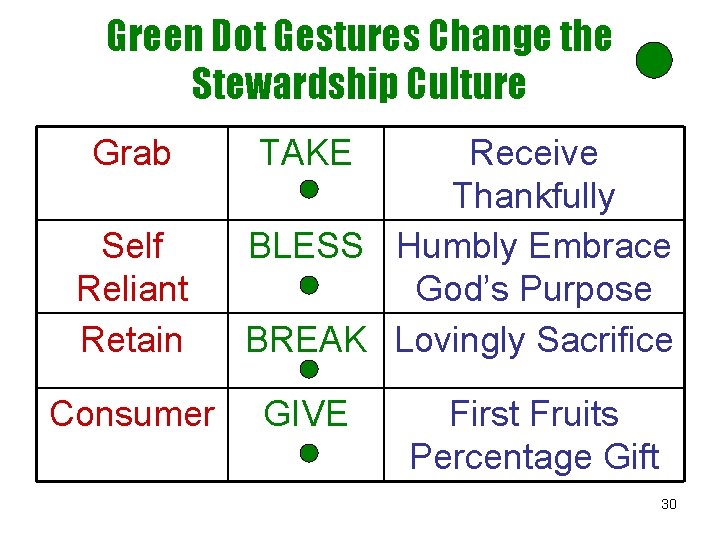 Green Dot Gestures Change the Stewardship Culture

| Grab | TAKE | Receive Thankfully |
|---|---|---|
| Self Reliant | BLESS | Humbly Embrace God's Purpose |
| Retain | BREAK | Lovingly Sacrifice |
| Consumer | GIVE | First Fruits Percentage Gift |

30